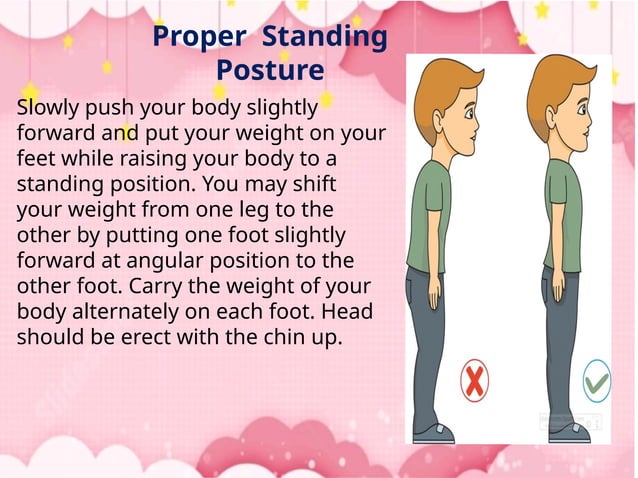 Proper Standing Posture

Slowly push your body slightly forward and put your weight on your feet while raising your body to a standing position. You may shift your weight from one leg to the other by putting one foot slightly forward at angular position to the other foot. Carry the weight of your body alternately on each foot. Head should be erect with the chin up.